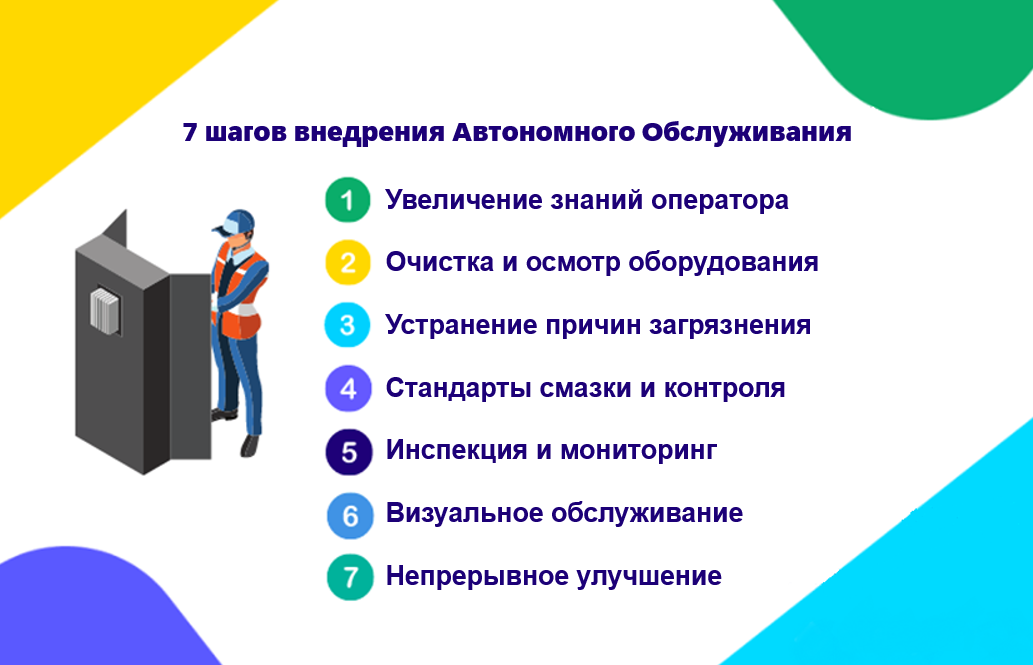 7 шагов внедрения Автономного Обслуживания

1 Увеличение знаний оператора

2 Очистка и осмотр оборудования

3 Устранение причин загрязнения

4 Стандарты смазки и контроля

5 Инспекция и мониторинг

6 Визуальное обслуживание

7 Непрерывное улучшение